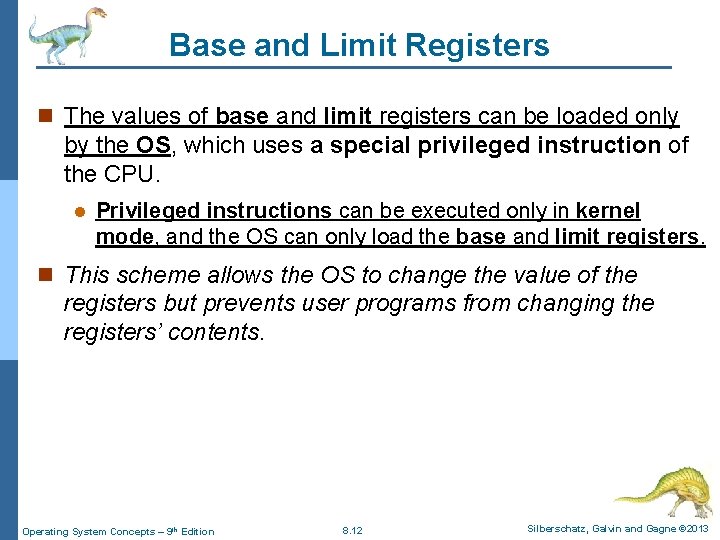 Base and Limit Registers

The values of base and limit registers can be loaded only by the OS, which uses a special privileged instruction of the CPU.

Privileged instructions can be executed only in kernel mode, and the OS can only load the base and limit registers.

This scheme allows the OS to change the value of the registers but prevents user programs from changing the registers' contents.

Operating System Concepts – 9th Edition 8.12 Silberschatz, Galvin and Gagne ©2013